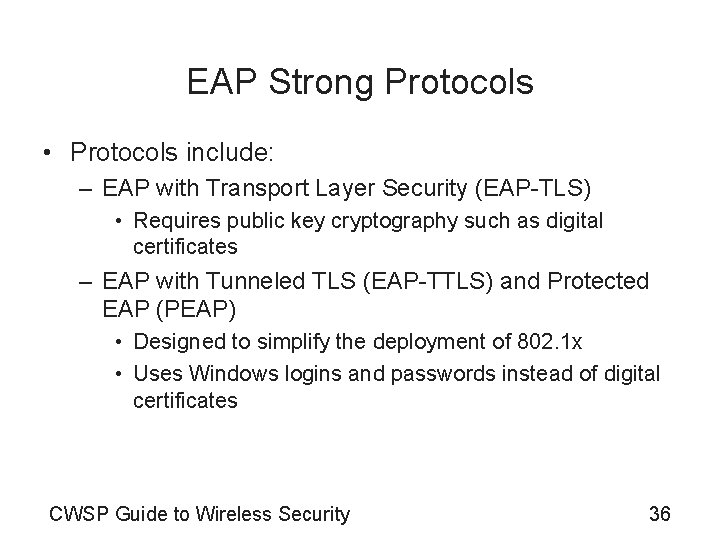 EAP Strong Protocols

• Protocols include:
– EAP with Transport Layer Security (EAP-TLS)
• Requires public key cryptography such as digital certificates
– EAP with Tunneled TLS (EAP-TTLS) and Protected EAP (PEAP)
• Designed to simplify the deployment of 802.1x
• Uses Windows logins and passwords instead of digital certificates

CWSP Guide to Wireless Security

36